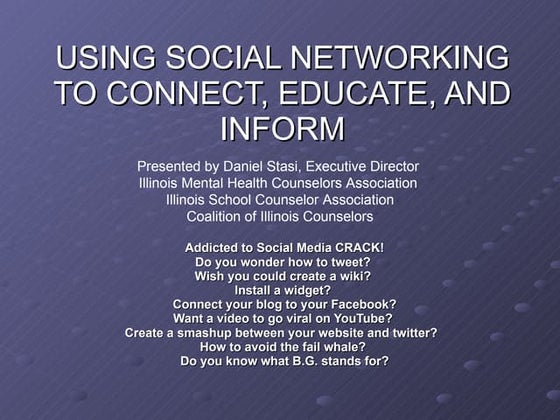 USING SOCIAL NETWORKING TO CONNECT, EDUCATE, AND INFORM

Presented by Daniel Stasi, Executive Director
Illinois Mental Health Counselors Association
Illinois School Counselor Association
Coalition of Illinois Counselors

Addicted to Social Media CRACK!
Do you wonder how to tweet?
Wish you could create a wiki?
Install a widget?
Connect your blog to your Facebook?
Want a video to go viral on YouTube?
Create a smashup between your website and twitter?
How to avoid the fail whale?
Do you know what B.G. stands for?